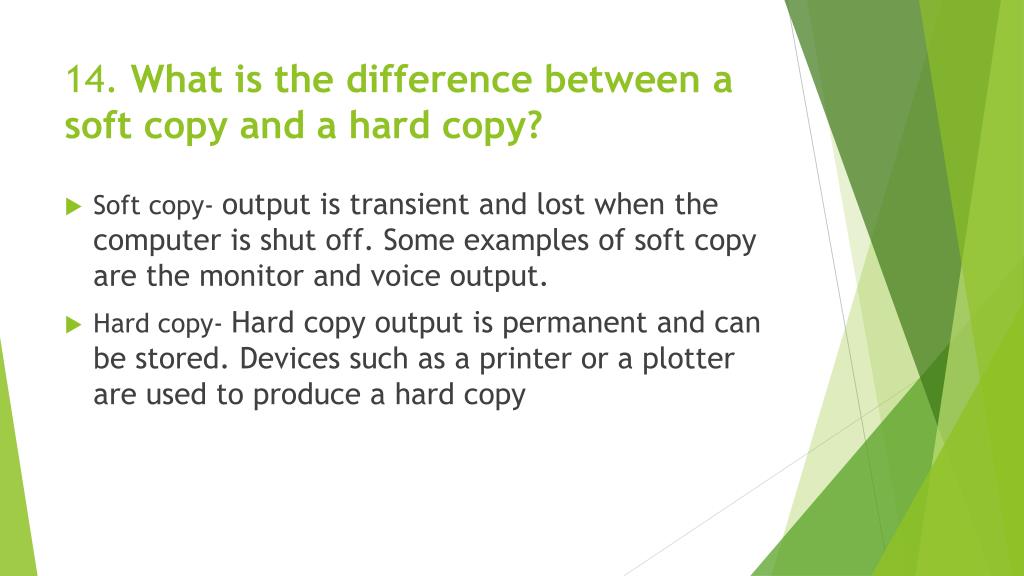 14. What is the difference between a soft copy and a hard copy?

Soft copy- output is transient and lost when the computer is shut off. Some examples of soft copy are the monitor and voice output.

Hard copy- Hard copy output is permanent and can be stored. Devices such as a printer or a plotter are used to produce a hard copy